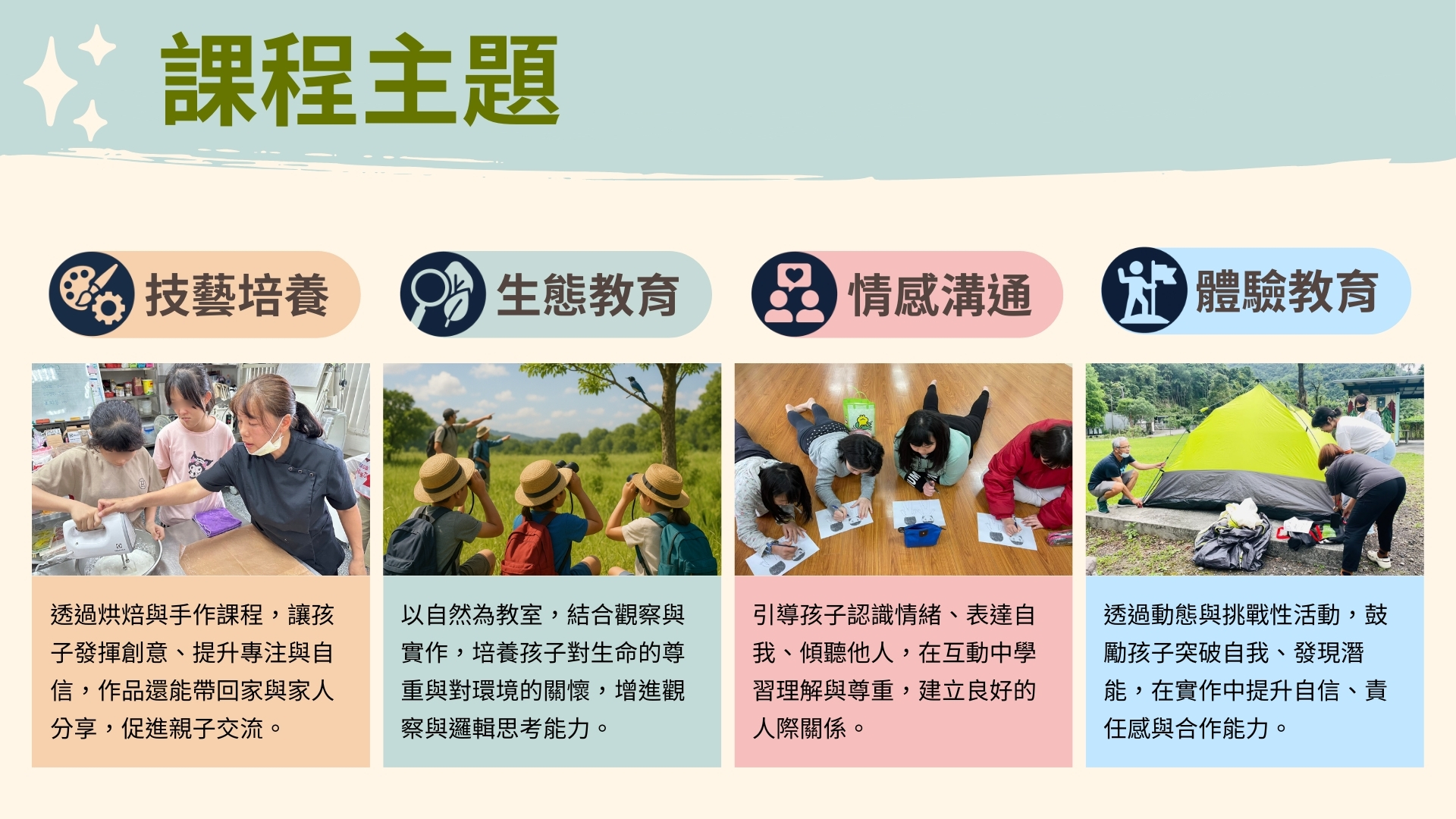 課程主題

技藝培養

透過烘焙與手作課程，讓孩子發揮創意、提升專注與自信，作品還能帶回家與家人分享，促進親子交流。

生態教育

以自然為教室，結合觀察與實作，培養孩子對生命的尊重與對環境的關懷，增進觀察與邏輯思考能力。

情感溝通

引導孩子認識情緒、表達自我、傾聽他人，在互動中學習理解與尊重，建立良好的人際關係。

體驗教育

透過動態與挑戰性活動，鼓勵孩子突破自我、發現潛能，在實作中提升自信、責任感與合作能力。